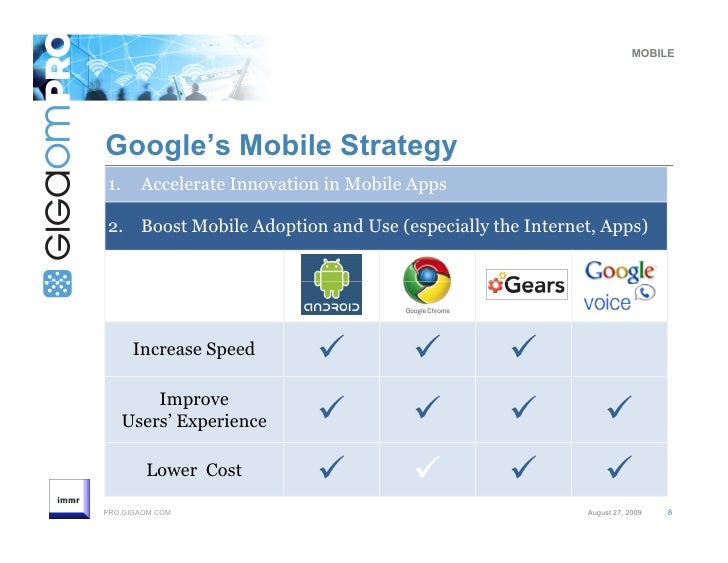 GIGAOM PRO

MOBILE

Google's Mobile Strategy

1. Accelerate Innovation in Mobile Apps

2. Boost Mobile Adoption and Use (especially the Internet, Apps)

| | ANDROID | Google Chrome | Gears | Google voice |
|---|---|---|---|---|
| Increase Speed | ✓ | ✓ | ✓ | |
| Improve Users' Experience | ✓ | ✓ | ✓ | ✓ |
| Lower Cost | ✓ | ✓ | ✓ | ✓ |

immr

PRO.GIGAOM.COM

August 27, 2009 8